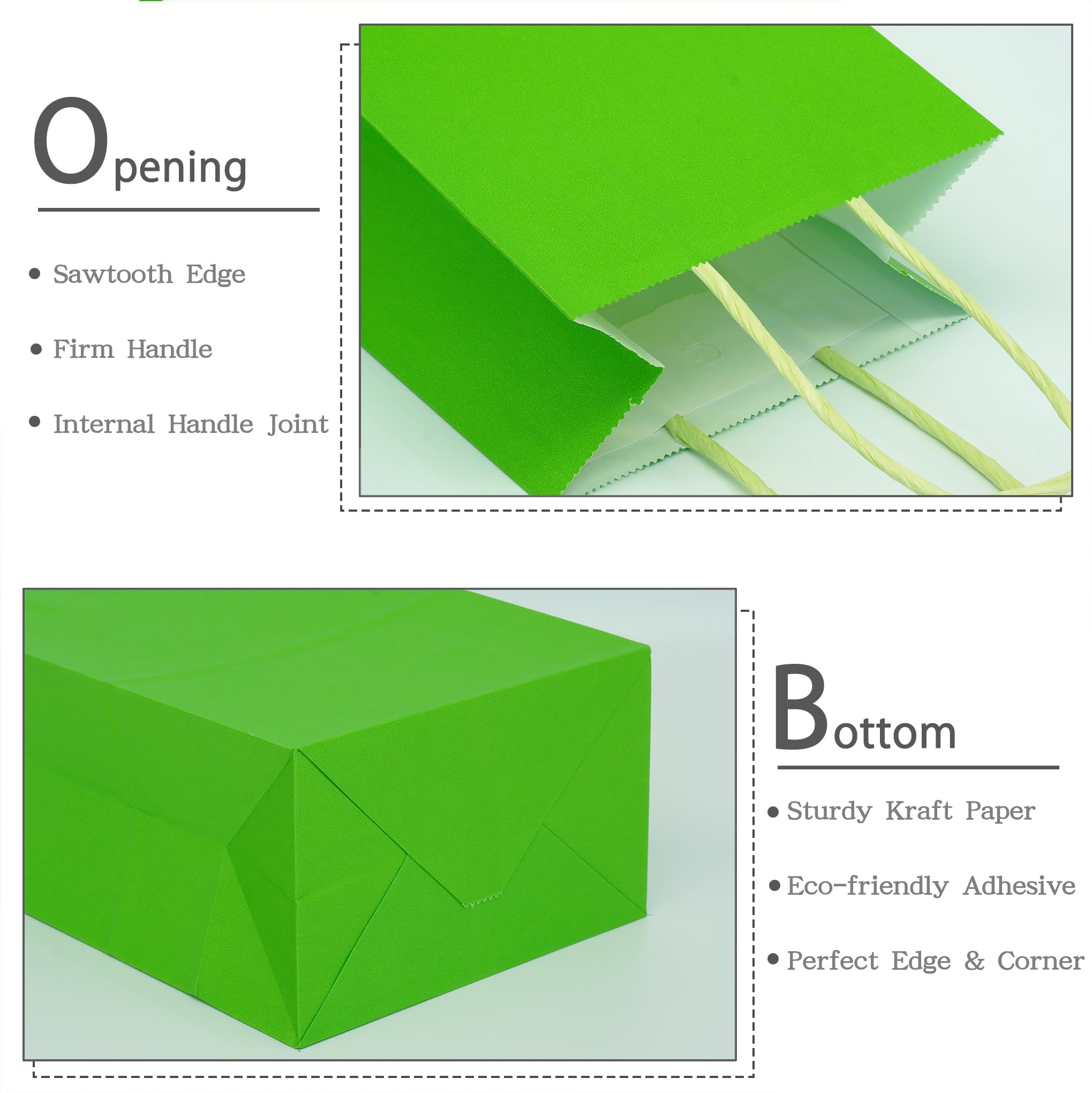 Opening

• Sawtooth Edge

• Firm Handle

• Internal Handle Joint

Bottom

• Sturdy Kraft Paper

• Eco-friendly Adhesive

• Perfect Edge & Corner